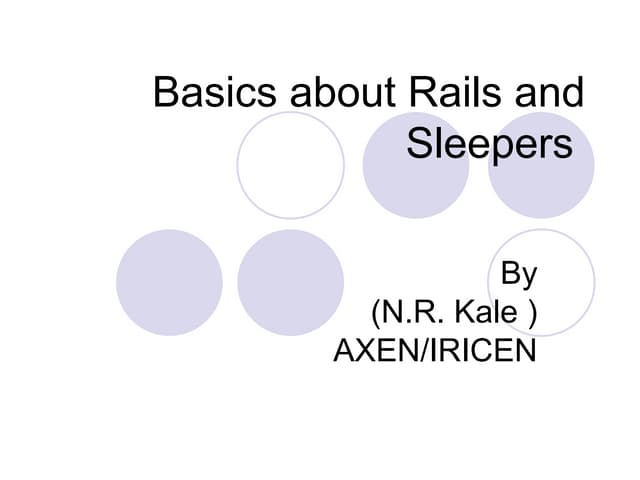 Basics about Rails and Sleepers

By
(N.R. Kale )
AXEN/IRICEN